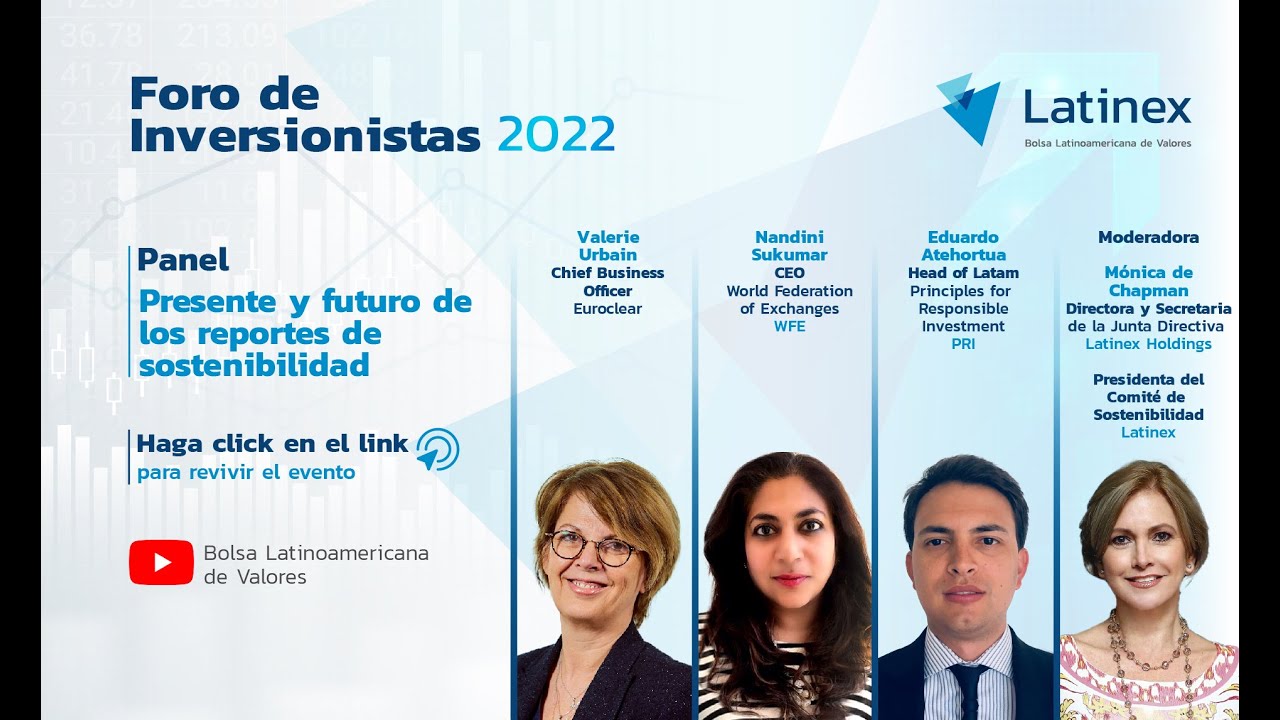 Foro de Inversionistas 2022

Latinex
Bolsa Latinoamericana de Valores

Panel
Presente y futuro de los reportes de sostenibilidad

Haga click en el link
para revivir el evento

Bolsa Latinoamericana de Valores

Valerie Urbain
Chief Business Officer
Euroclear

Nandini Sukumar
CEO
World Federation of Exchanges
WFE

Eduardo Atehortua
Head of Latam
Principles for Responsible Investment
PRI

Moderadora

Mónica de Chapman
Directora y Secretaria de la Junta Directiva
Latinex Holdings

Presidenta del Comité de Sostenibilidad
Latinex